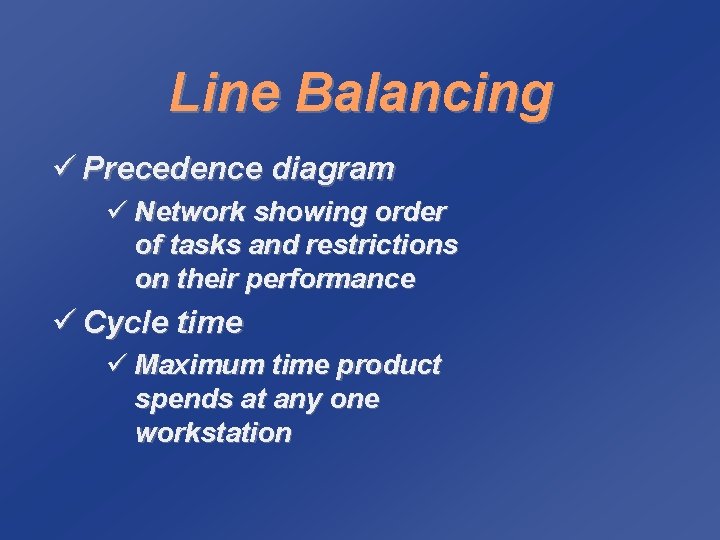 Line Balancing

✓ Precedence diagram

✓ Network showing order of tasks and restrictions on their performance

✓ Cycle time

✓ Maximum time product spends at any one workstation